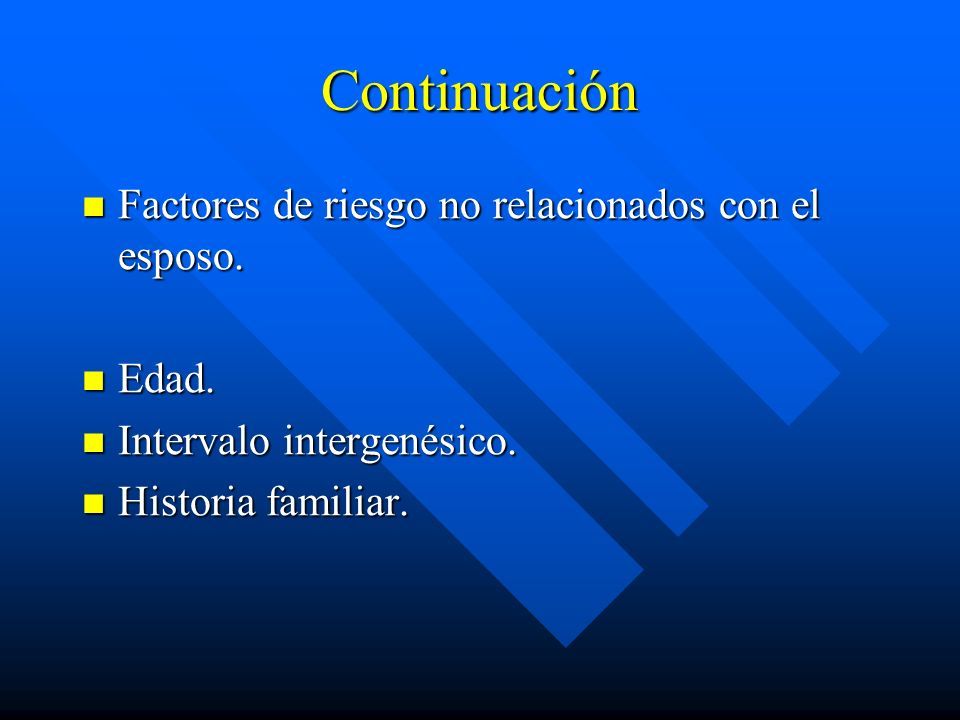 Continuación

Factores de riesgo no relacionados con el esposo.

Edad.

Intervalo intergenésico.

Historia familiar.